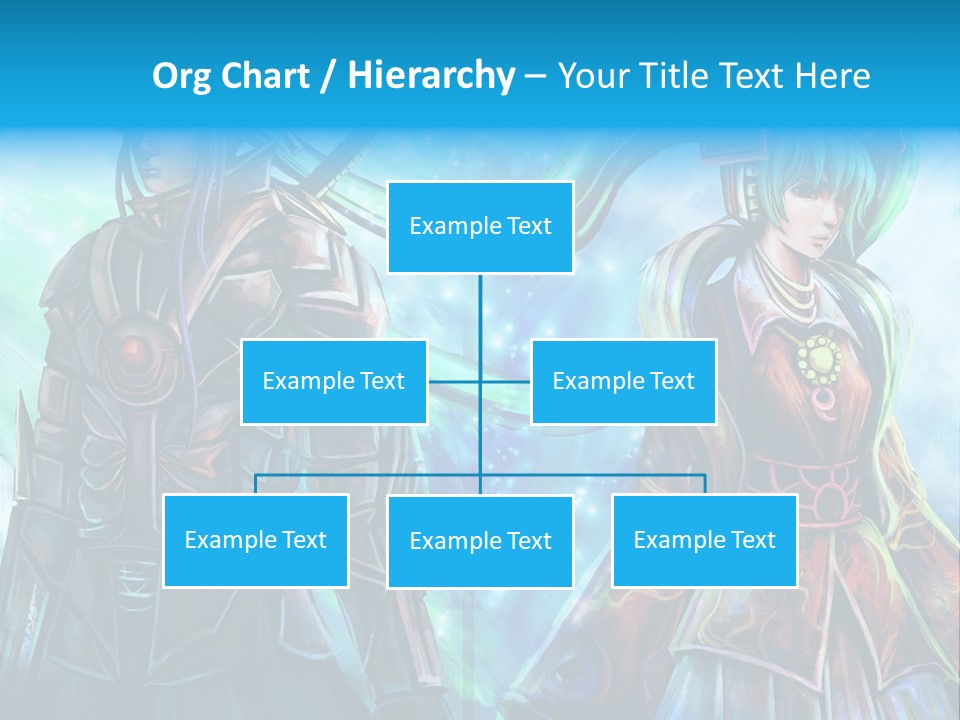 Org Chart / Hierarchy – Your Title Text Here

Example Text

Example Text

Example Text

Example Text

Example Text

Example Text